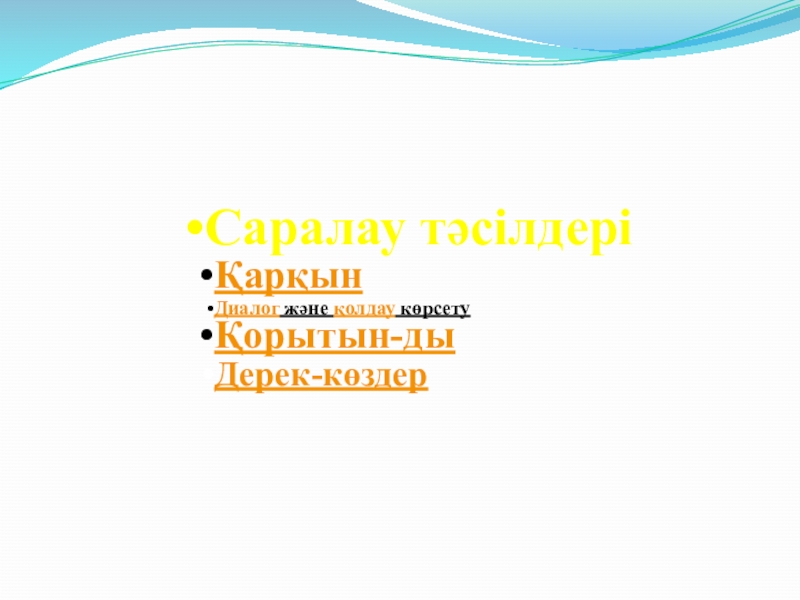 •Саралау тәсілдері

•Қарқын

•Диалог және қолдау көрсету

•Қорытын-ды Дерек-көздер